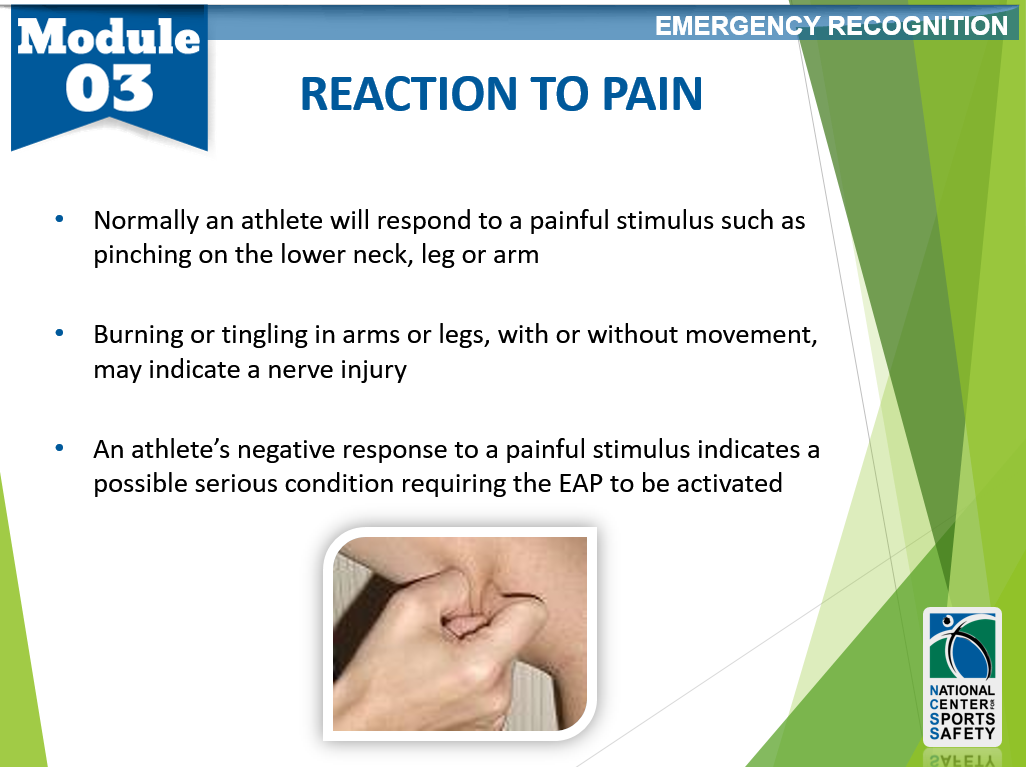 Module 03

EMERGENCY RECOGNITION

REACTION TO PAIN

• Normally an athlete will respond to a painful stimulus such as pinching on the lower neck, leg or arm

• Burning or tingling in arms or legs, with or without movement, may indicate a nerve injury

• An athlete's negative response to a painful stimulus indicates a possible serious condition requiring the EAP to be activated

NATIONAL CENTER FOR SPORTS SAFETY